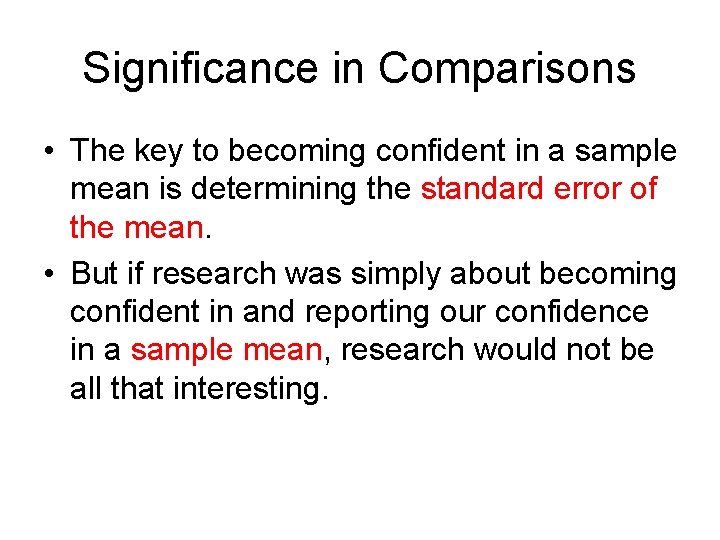 Significance in Comparisons

• The key to becoming confident in a sample mean is determining the standard error of the mean.

• But if research was simply about becoming confident in and reporting our confidence in a sample mean, research would not be all that interesting.